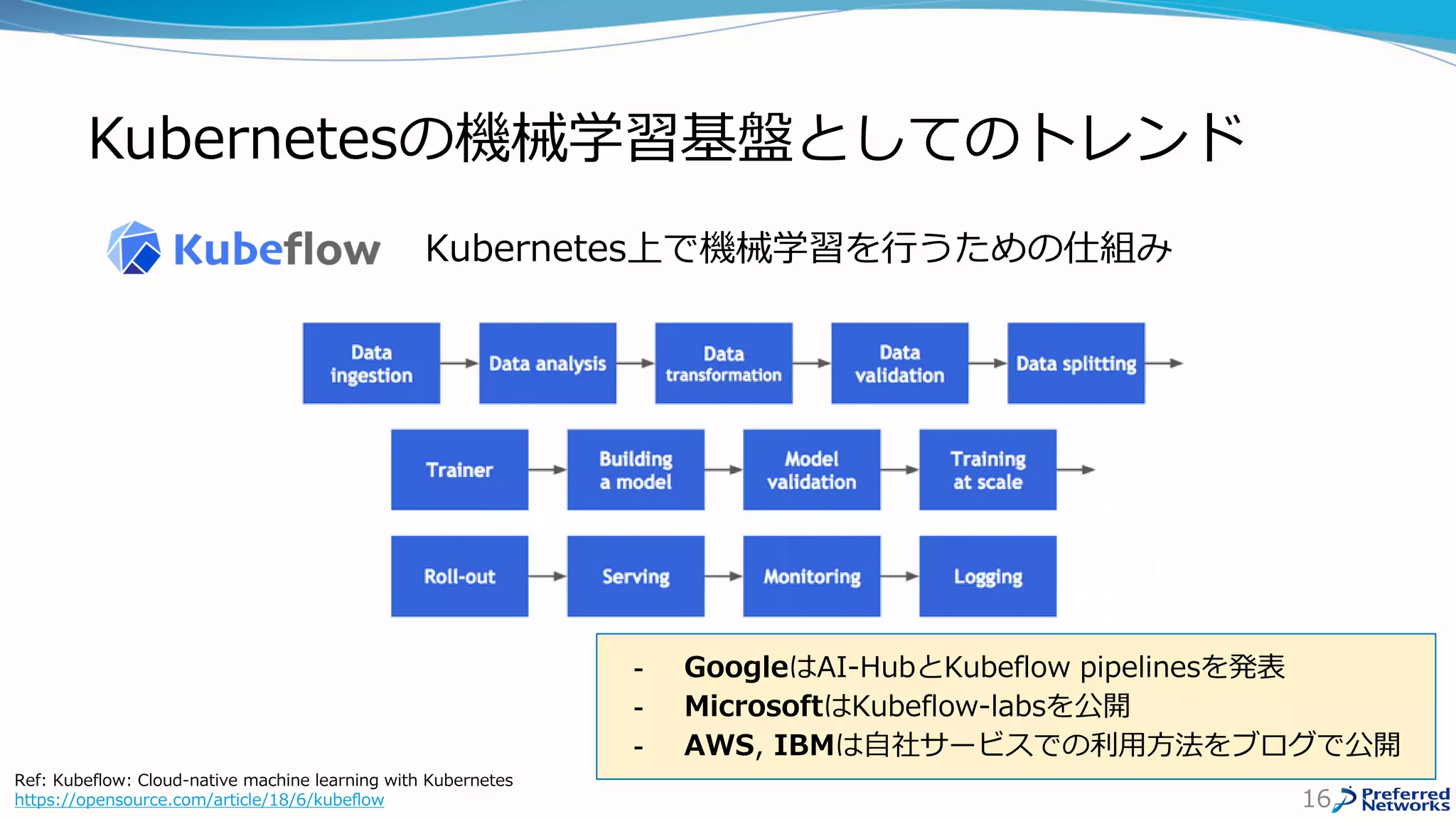 Kubernetesの機械学習基盤としてのトレンド

Kubeflow Kubernetes上で機械学習を行うための仕組み

Data ingestion
Data analysis
Data transformation
Data validation
Data splitting
Trainer
Building a model
Model validation
Training at scale
Roll-out
Serving
Monitoring
Logging

- GoogleはAI-HubとKubeflow pipelinesを発表
- MicrosoftはKubeflow-labsを公開
- AWS, IBMは自社サービスでの利用方法をブログで公開

Ref: Kubeflow: Cloud-native machine learning with Kubernetes
https://opensource.com/article/18/6/kubeflow

16 Preferred Networks